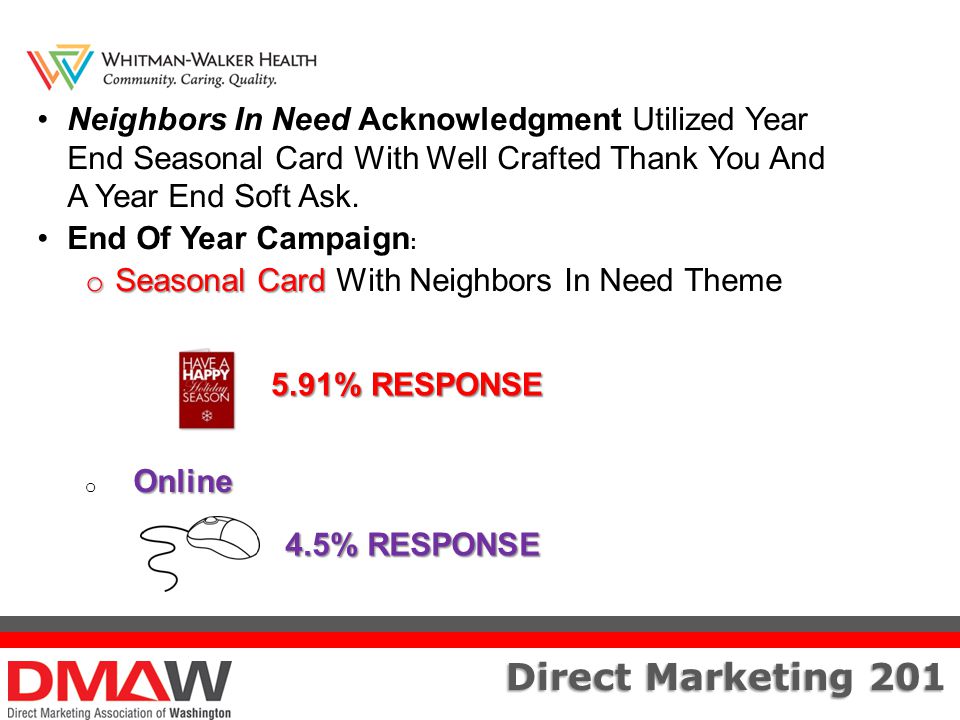 WHITMAN-WALKER HEALTH
Community. Caring. Quality.

• Neighbors In Need Acknowledgment Utilized Year End Seasonal Card With Well Crafted Thank You And A Year End Soft Ask.
• End Of Year Campaign:
o Seasonal Card With Neighbors In Need Theme

HAVE A HAPPY Holiday SEASON

5.91% RESPONSE

o Online

4.5% RESPONSE

DMAW
Direct Marketing Association of Washington

Direct Marketing 201